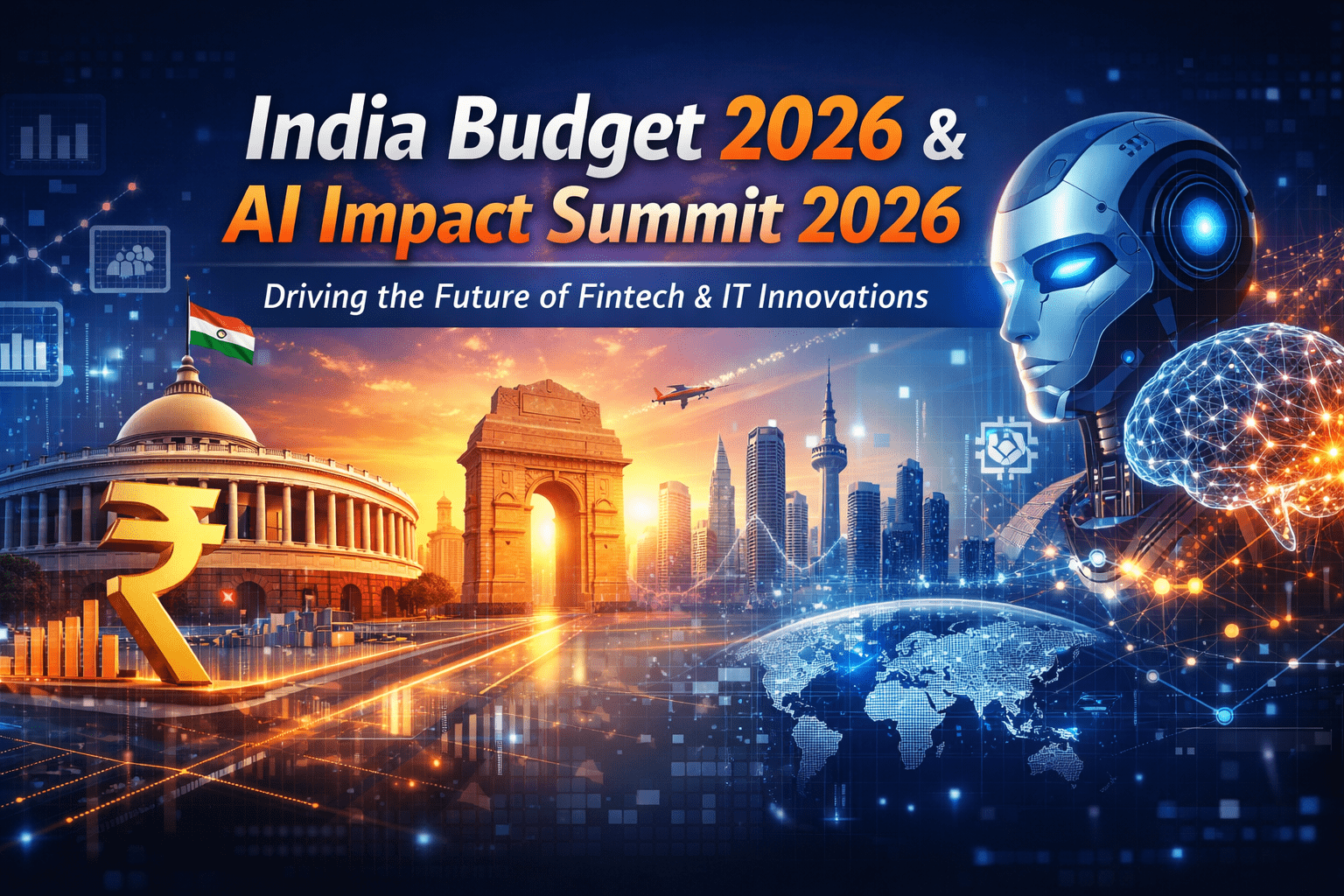 India Budget 2026 &
AI Impact Summit 2026

Driving the Future of Fintech & IT Innovations

₹